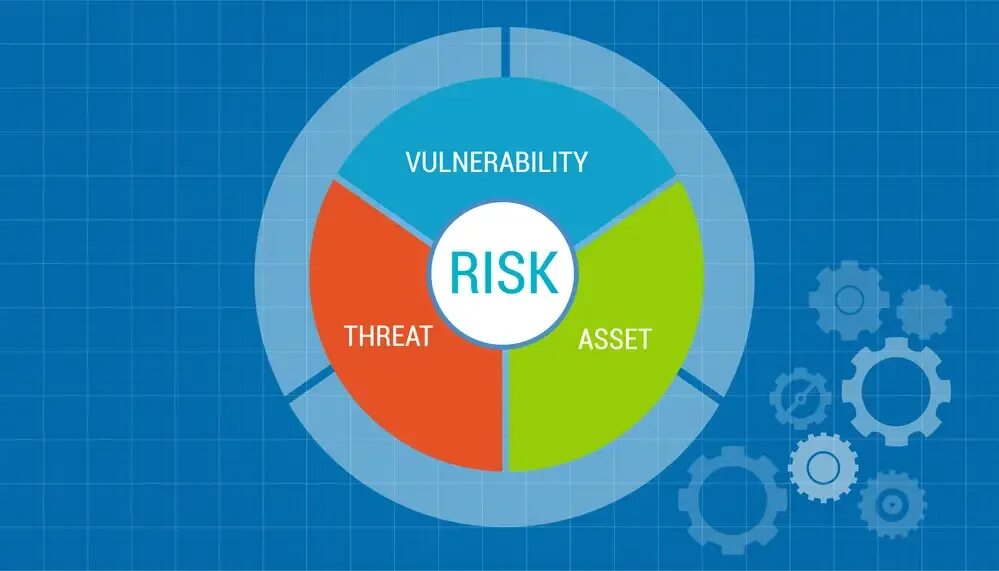 VULNERABILITY

RISK

THREAT

ASSET